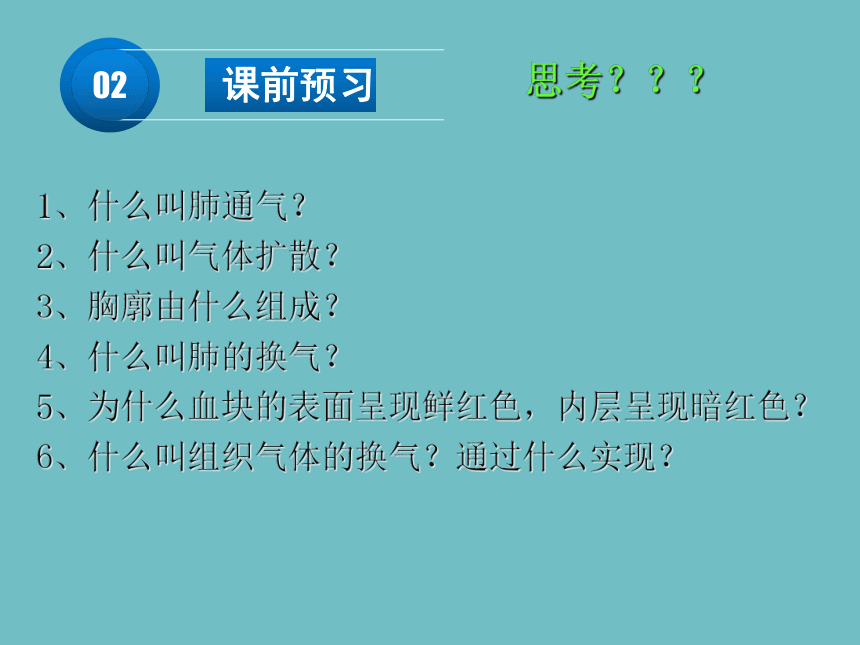 02 课前预习

思考？？？

1、什么叫肺通气？
2、什么叫气体扩散？
3、胸廓由什么组成？
4、什么叫肺的换气？
5、为什么血块的表面呈现鲜红色，内层呈现暗红色？
6、什么叫组织气体的换气？通过什么实现？